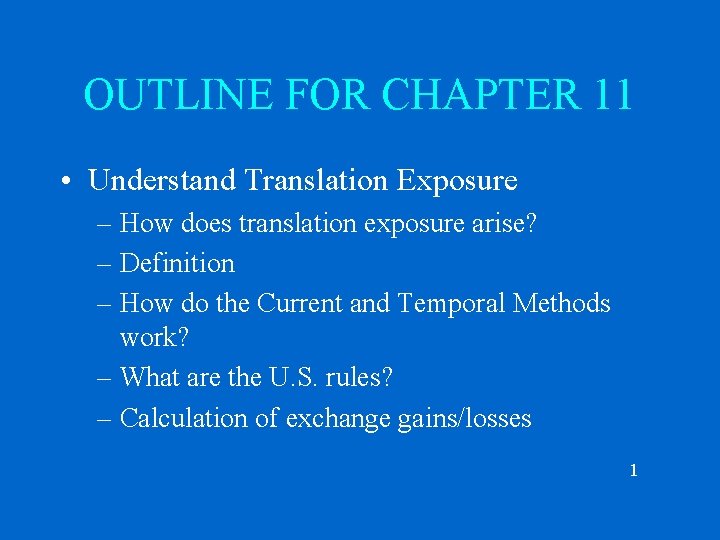 OUTLINE FOR CHAPTER 11

• Understand Translation Exposure
– How does translation exposure arise?
– Definition
– How do the Current and Temporal Methods work?
– What are the U.S. rules?
– Calculation of exchange gains/losses

1